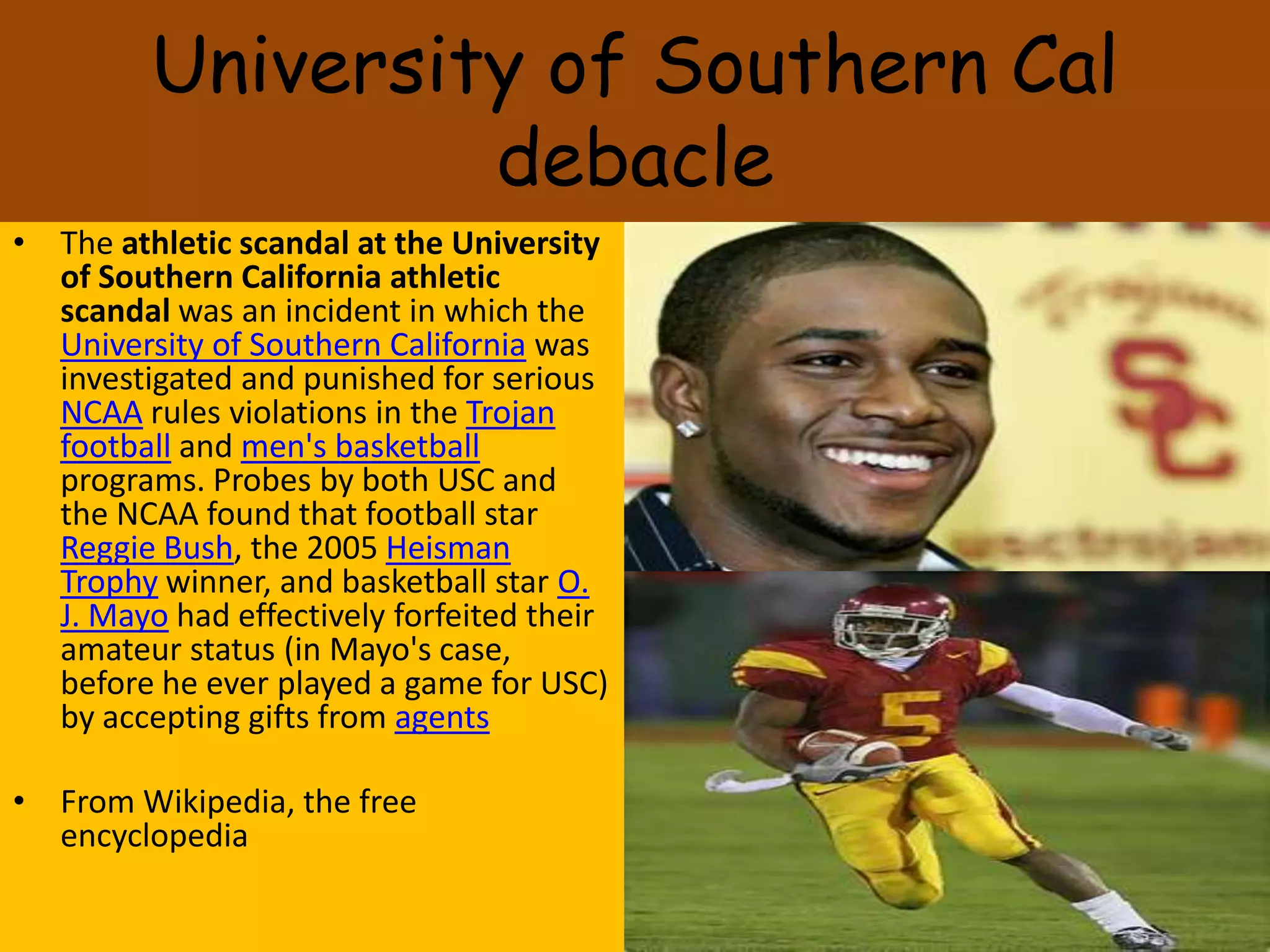 University of Southern Cal debacle

• The athletic scandal at the University of Southern California athletic scandal was an incident in which the University of Southern California was investigated and punished for serious NCAA rules violations in the Trojan football and men's basketball programs. Probes by both USC and the NCAA found that football star Reggie Bush, the 2005 Heisman Trophy winner, and basketball star O. J. Mayo had effectively forfeited their amateur status (in Mayo's case, before he ever played a game for USC) by accepting gifts from agents

• From Wikipedia, the free encyclopedia

SC

5